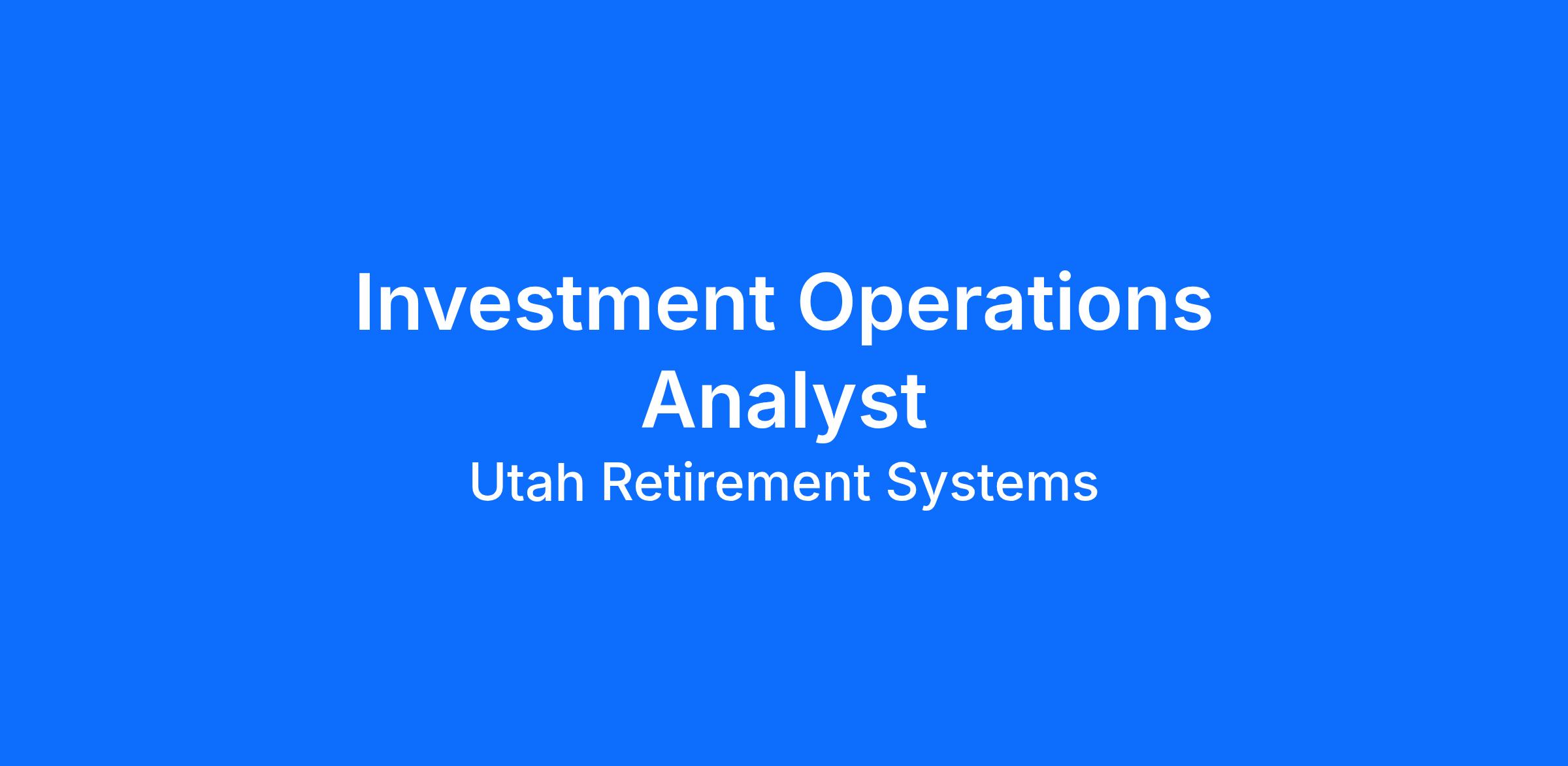 Investment Operations Analyst

Utah Retirement Systems